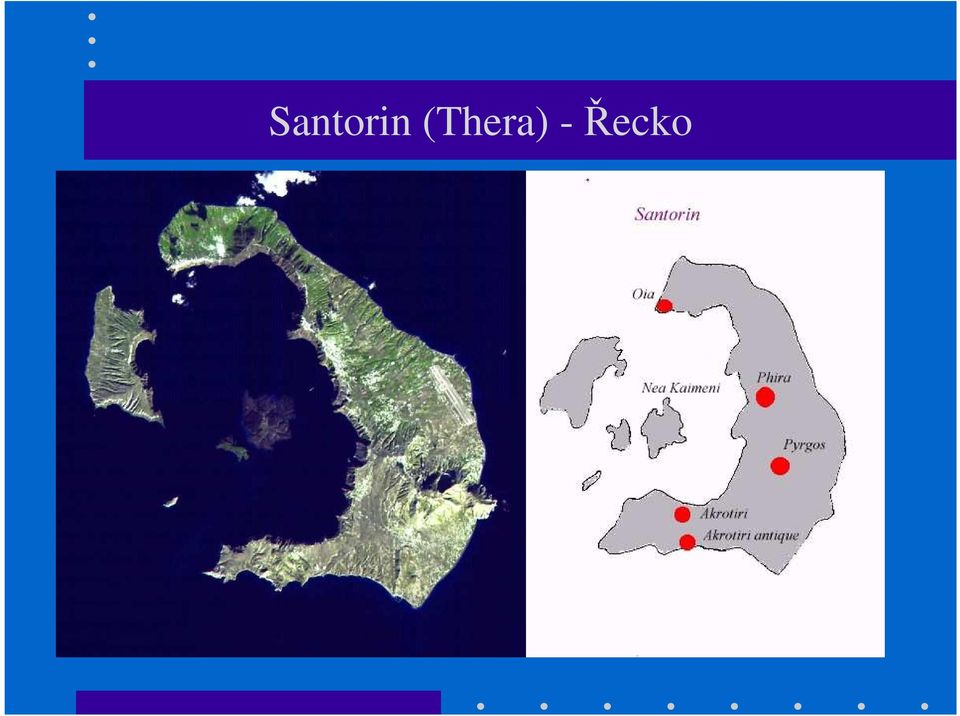 Santorin (Thera) - Řecko

Santorin

Oia

Nea Kaimeni

Phira

Pyrgos

Akrotiri

Akrotiri antique